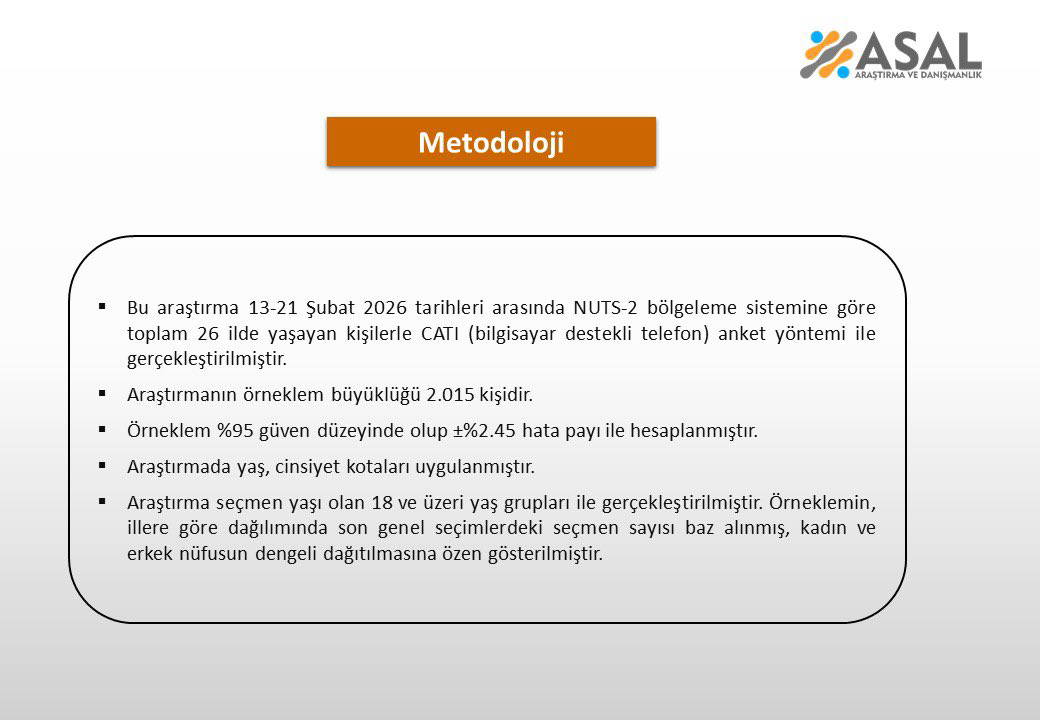 ASAL
ARAŞTIRMA VE DANIŞMANLIK

Metodoloji

▪ Bu araştırma 13-21 Şubat 2026 tarihleri arasında NUTS-2 bölgeleme sistemine göre toplam 26 ilde yaşayan kişilerle CATI (bilgisayar destekli telefon) anket yöntemi ile gerçekleştirilmiştir.

▪ Araştırmanın örneklem büyüklüğü 2.015 kişidir.

▪ Örneklem %95 güven düzeyinde olup ±%2.45 hata payı ile hesaplanmıştır.

▪ Araştırmada yaş, cinsiyet kotaları uygulanmıştır.

▪ Araştırma seçmen yaşı olan 18 ve üzeri yaş grupları ile gerçekleştirilmiştir. Örneklemin, illere göre dağılımında son genel seçimlerdeki seçmen sayısı baz alınmış, kadın ve erkek nüfusun dengeli dağıtılmasına özen gösterilmiştir.